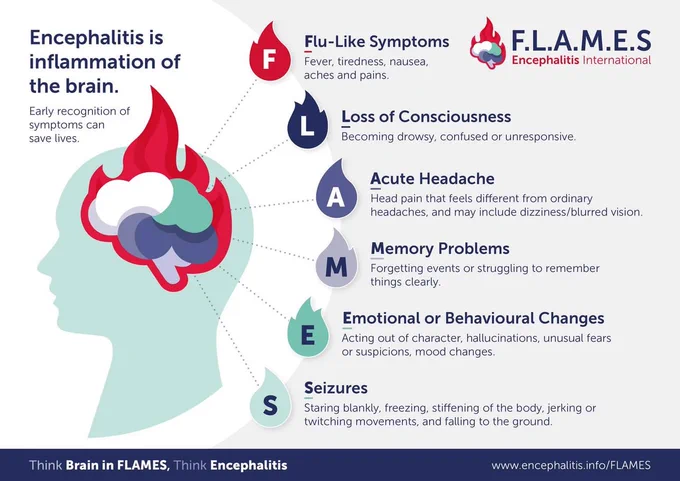 Encephalitis is inflammation of the brain.

Early recognition of symptoms can save lives.

F.L.A.M.E.S
Encephalitis International

F
Flu-Like Symptoms
Fever, tiredness, nausea, aches and pains.

L
Loss of Consciousness
Becoming drowsy, confused or unresponsive.

A
Acute Headache
Head pain that feels different from ordinary headaches, and may include dizziness/blurred vision.

M
Memory Problems
Forgetting events or struggling to remember things clearly.

E
Emotional or Behavioural Changes
Acting out of character, hallucinations, unusual fears or suspicions, mood changes.

S
Seizures
Staring blankly, freezing, stiffening of the body, jerking or twitching movements, and falling to the ground.

Think Brain in FLAMES, Think Encephalitis

www.encephalitis.info/FLAMES